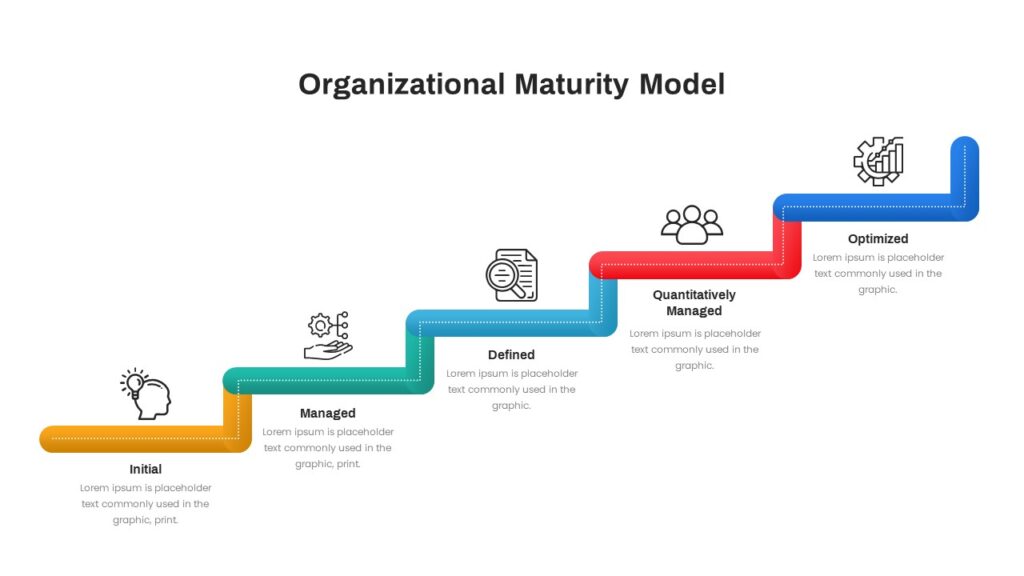 Organizational Maturity Model

Initial
Lorem ipsum is placeholder text commonly used in the graphic, print.

Managed
Lorem ipsum is placeholder text commonly used in the graphic, print.

Defined
Lorem ipsum is placeholder text commonly used in the graphic.

Quantitatively Managed
Lorem ipsum is placeholder text commonly used in the graphic.

Optimized
Lorem ipsum is placeholder text commonly used in the graphic.